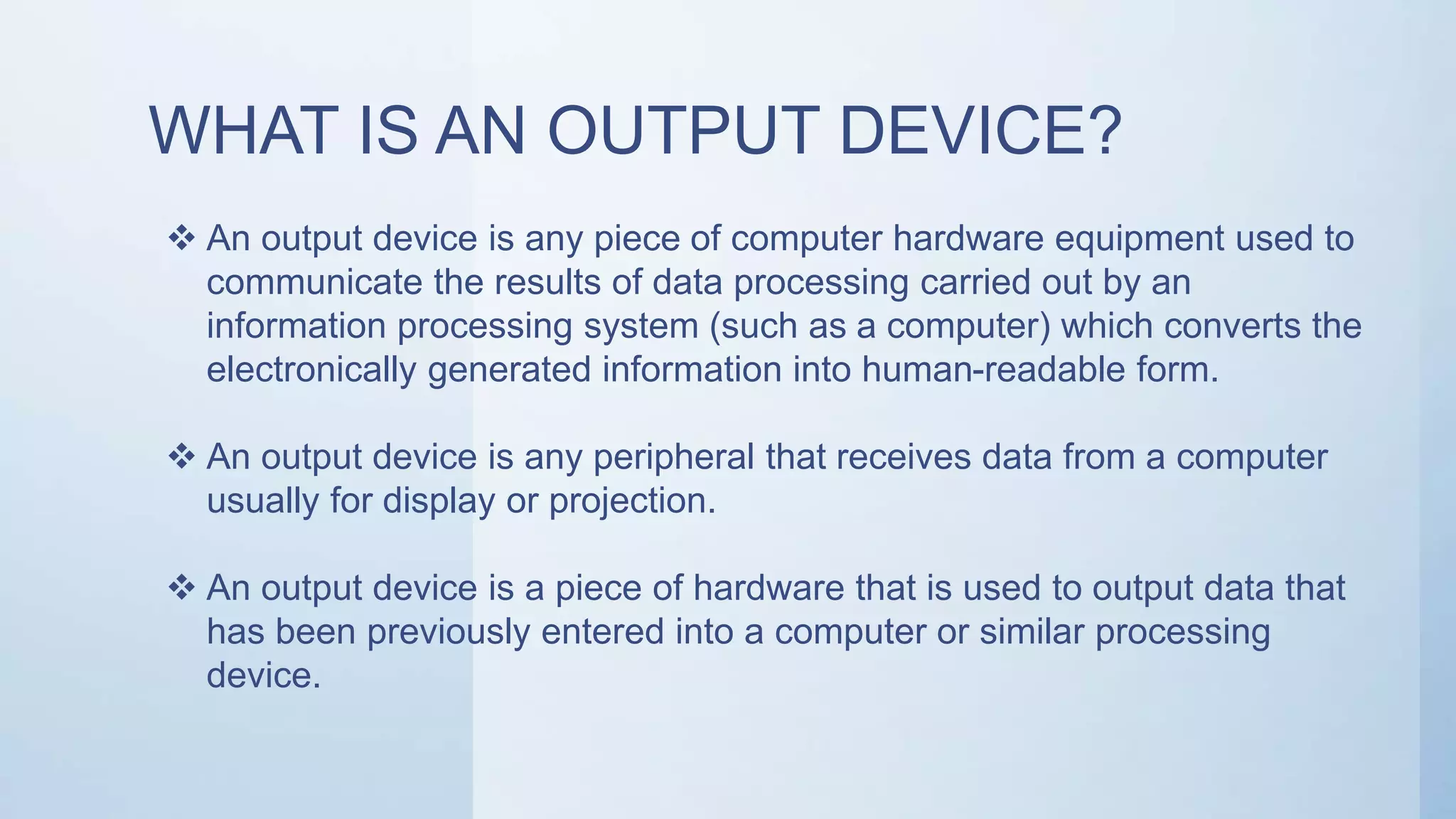 WHAT IS AN OUTPUT DEVICE?

❖ An output device is any piece of computer hardware equipment used to communicate the results of data processing carried out by an information processing system (such as a computer) which converts the electronically generated information into human-readable form.

❖ An output device is any peripheral that receives data from a computer usually for display or projection.

❖ An output device is a piece of hardware that is used to output data that has been previously entered into a computer or similar processing device.